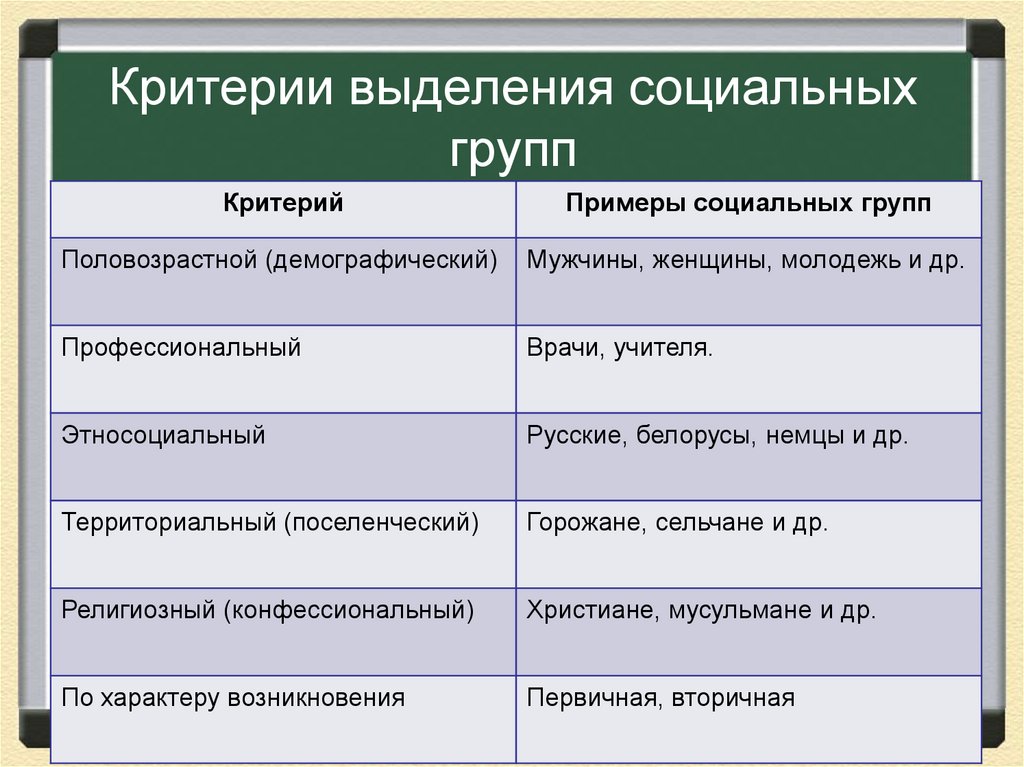 Критерии выделения социальных групп

| Критерий | Примеры социальных групп |
|---|---|
| Половозрастной (демографический) | Мужчины, женщины, молодежь и др. |
| Профессиональный | Врачи, учителя. |
| Этносоциальный | Русские, белорусы, немцы и др. |
| Территориальный (поселенческий) | Горожане, сельчане и др. |
| Религиозный (конфессиональный) | Христиане, мусульмане и др. |
| По характеру возникновения | Первичная, вторичная |